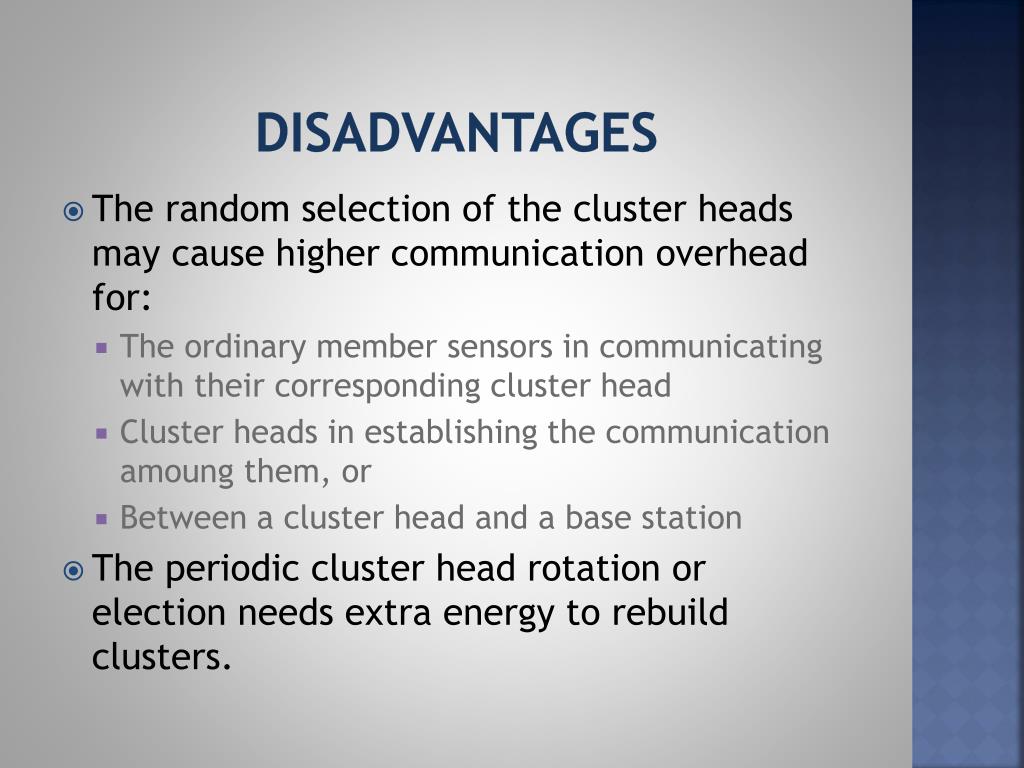 DISADVANTAGES

The random selection of the cluster heads may cause higher communication overhead for:

The ordinary member sensors in communicating with their corresponding cluster head

Cluster heads in establishing the communication amoung them, or

Between a cluster head and a base station

The periodic cluster head rotation or election needs extra energy to rebuild clusters.